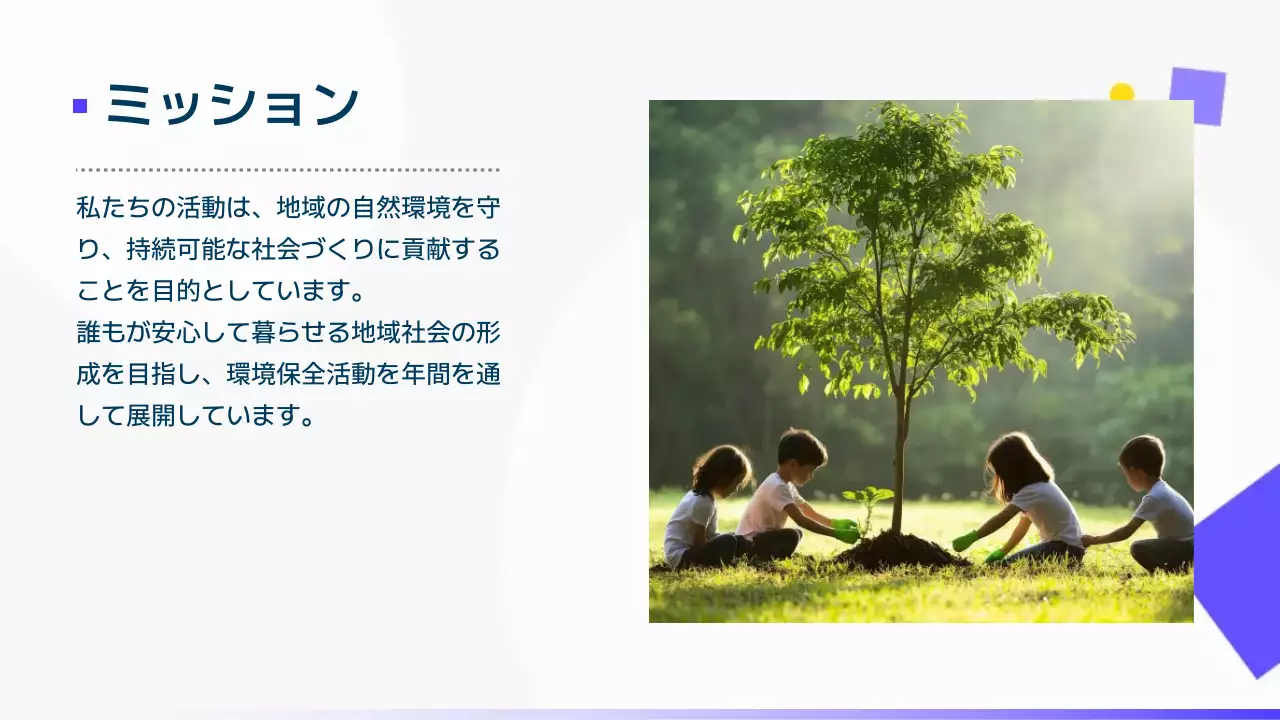 ミッション

私たちの活動は、地域の自然環境を守り、持続可能な社会づくりに貢献することを目的としています。
誰もが安心して暮らせる地域社会の形成を目指し、環境保全活動を年間を通して展開しています。